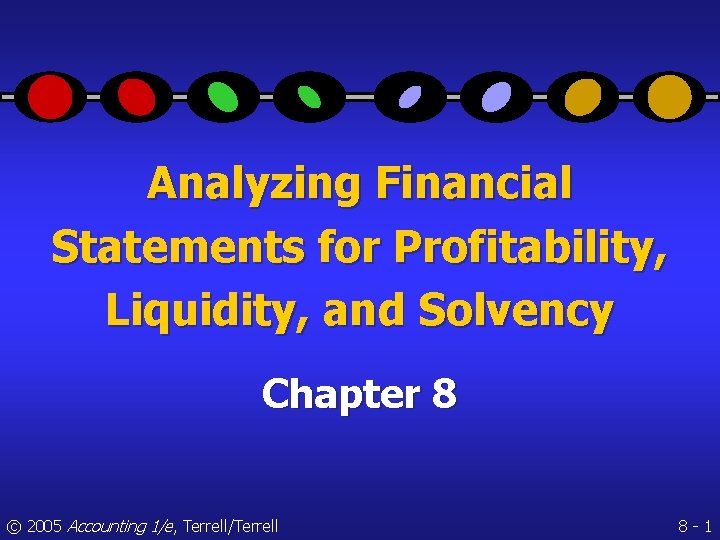 Analyzing Financial Statements for Profitability, Liquidity, and Solvency

Chapter 8

© 2005 Accounting 1/e, Terrell/Terrell

8 - 1